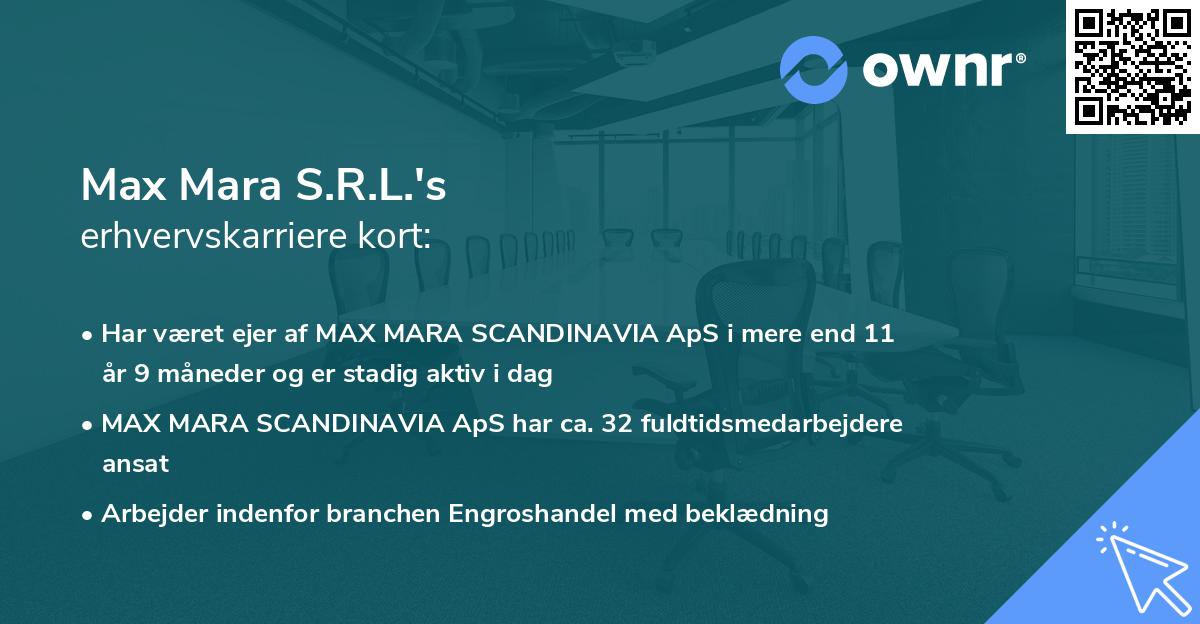 ownr®

Max Mara S.R.L.'s
erhvervskarriere kort:

• Har været ejer af MAX MARA SCANDINAVIA ApS i mere end 11 år 9 måneder og er stadig aktiv i dag

• MAX MARA SCANDINAVIA ApS har ca. 32 fuldtidsmedarbejdere ansat

• Arbejder indenfor branchen Engroshandel med beklædning